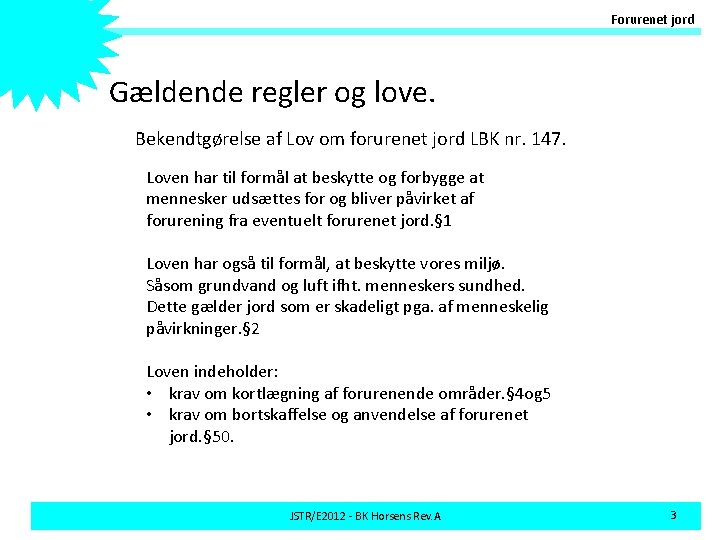 Forurenet jord

Gældende regler og love.

Bekendtgørelse af Lov om forurenet jord LBK nr. 147.

Loven har til formål at beskytte og forbygge at mennesker udsættes for og bliver påvirket af forurening fra eventuelt forurenet jord.§1

Loven har også til formål, at beskytte vores miljø. Såsom grundvand og luft ifht. menneskers sundhed. Dette gælder jord som er skadeligt pga. af menneskelig påvirkninger.§2

Loven indeholder:
• krav om kortlægning af forurenende områder.§4og5
• krav om bortskaffelse og anvendelse af forurenet jord.§50.

JSTR/E2012 - BK Horsens Rev.A

3